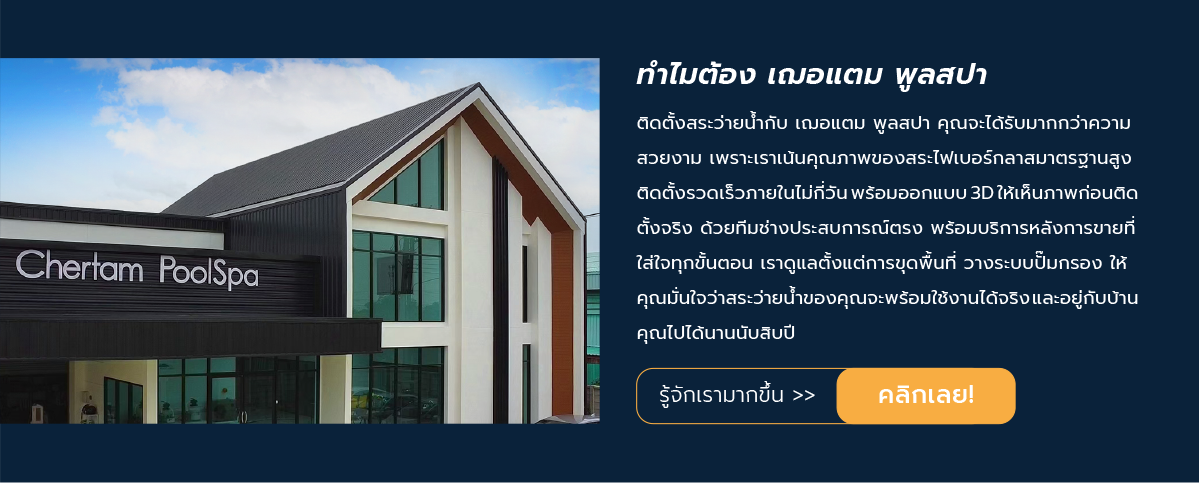 Chertam PoolSpa

ทำไมต้อง เฌอแตม พูลสปา

ติดตั้งสระว่ายน้ำกับ เฌอแตม พูลสปา คุณจะได้รับมากกว่าความสวยงาม เพราะเราเน้นคุณภาพของสระไฟเบอร์กลาสมาตรฐานสูง ติดตั้งรวดเร็วภายในไม่กี่วัน พร้อมออกแบบ 3D ให้เห็นภาพก่อนติดตั้งจริง ด้วยทีมช่างประสบการณ์ตรง พร้อมบริการหลังการขายที่ใส่ใจทุกขั้นตอน เราดูแลตั้งแต่การขุดพื้นที่ วางระบบปั๊มกรอง ให้คุณมั่นใจว่าสระว่ายน้ำของคุณจะพร้อมใช้งานได้จริงและอยู่กับบ้านคุณไปได้นานนับสิบปี

รู้จักเรามากขึ้น >>

คลิกเลย!